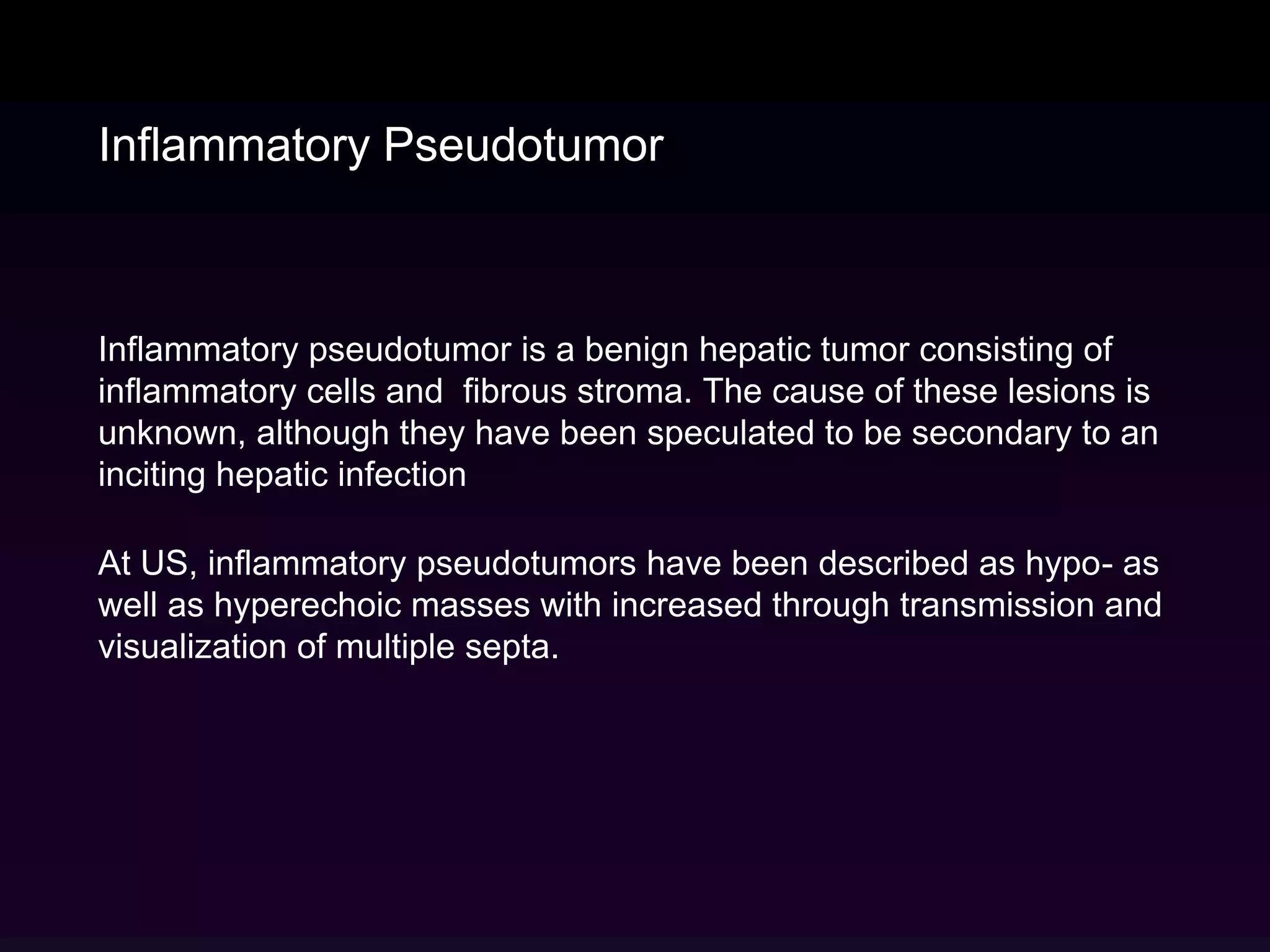 Inflammatory Pseudotumor

Inflammatory pseudotumor is a benign hepatic tumor consisting of inflammatory cells and  fibrous stroma. The cause of these lesions is unknown, although they have been speculated to be secondary to an inciting hepatic infection

At US, inflammatory pseudotumors have been described as hypo- as well as hyperechoic masses with increased through transmission and visualization of multiple septa.